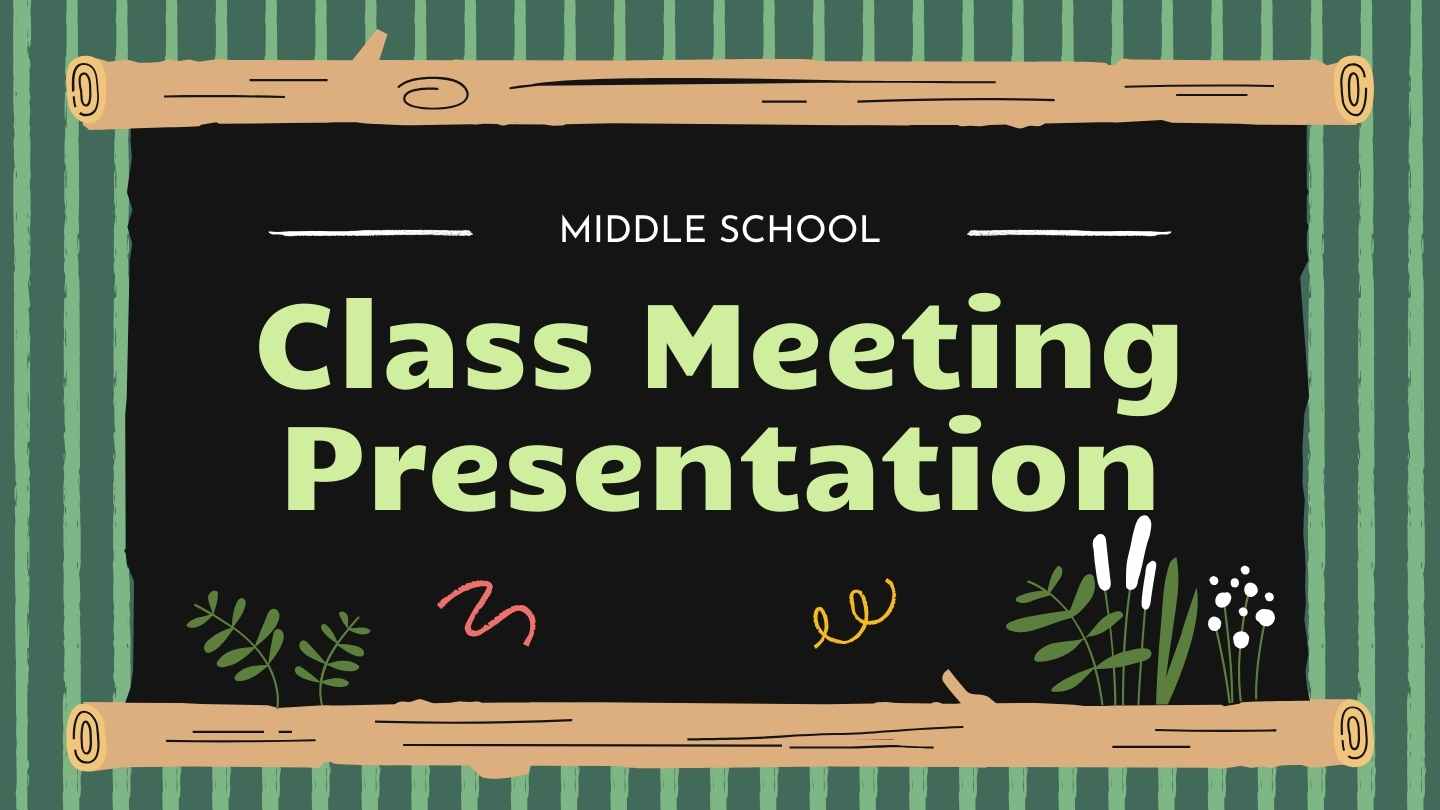 MIDDLE SCHOOL

Class Meeting Presentation